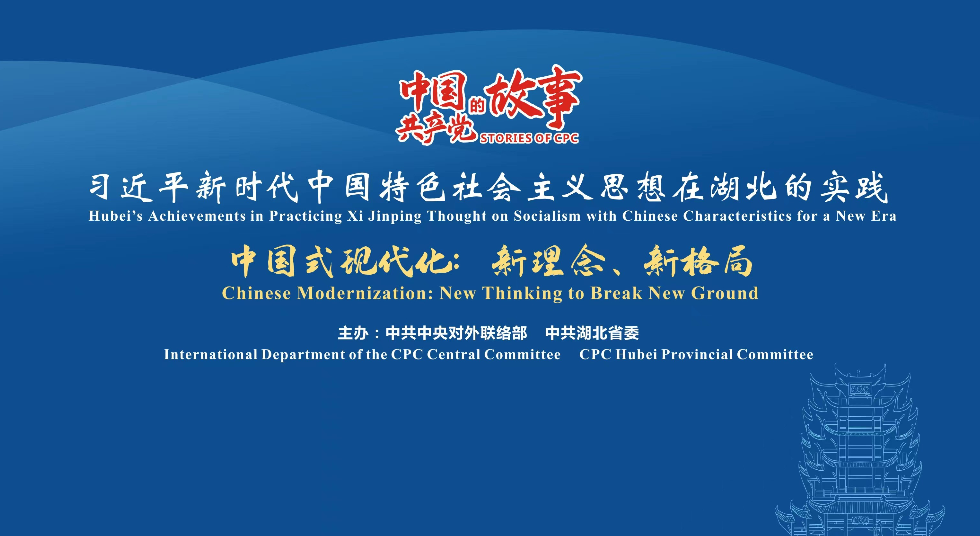 中国共产党的故事
STORIES OF CPC

习近平新时代中国特色社会主义思想在湖北的实践
Hubei's Achievements in Practicing Xi Jinping Thought on Socialism with Chinese Characteristics for a New Era

中国式现代化：新理念、新格局
Chinese Modernization: New Thinking to Break New Ground

主办：中共中央对外联络部　中共湖北省委
International Department of the CPC Central Committee　CPC Hubei Provincial Committee